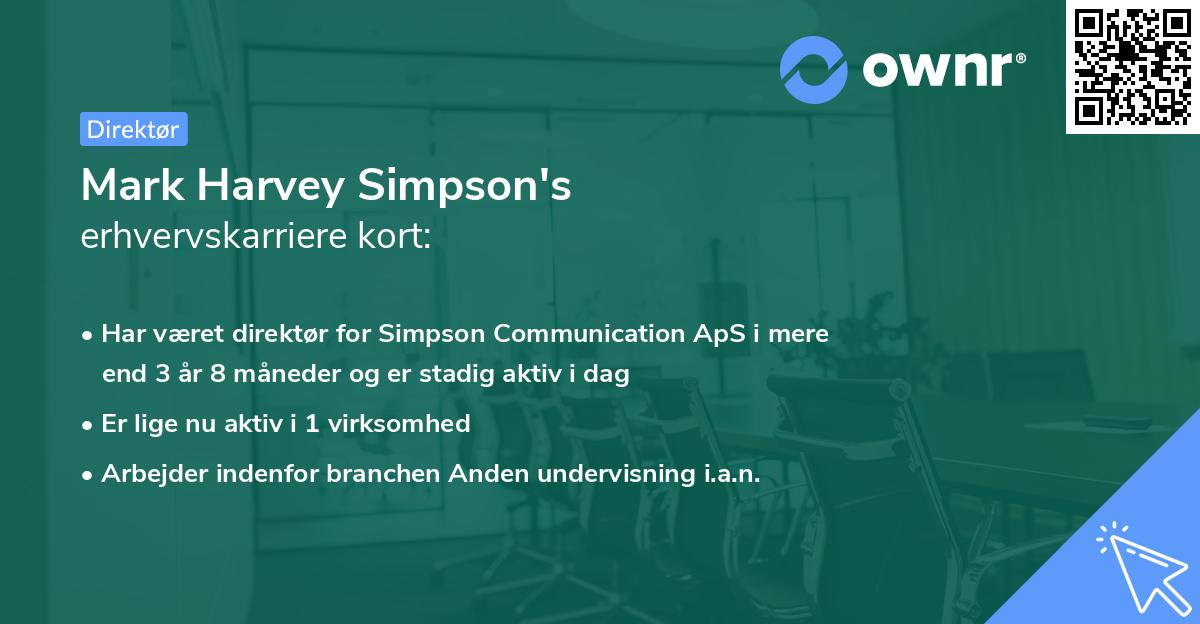 ownr®

Direktør

Mark Harvey Simpson's
erhvervskarriere kort:

• Har været direktør for Simpson Communication ApS i mere end 3 år 8 måneder og er stadig aktiv i dag

• Er lige nu aktiv i 1 virksomhed

• Arbejder indenfor branchen Anden undervisning i.a.n.